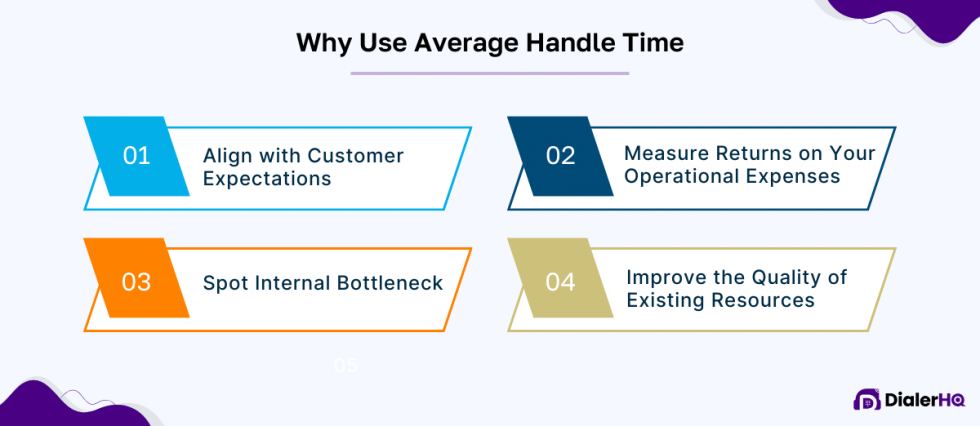 Why Use Average Handle Time

01 Align with Customer Expectations

02 Measure Returns on Your Operational Expenses

03 Spot Internal Bottleneck

04 Improve the Quality of Existing Resources

05

DialerHQ